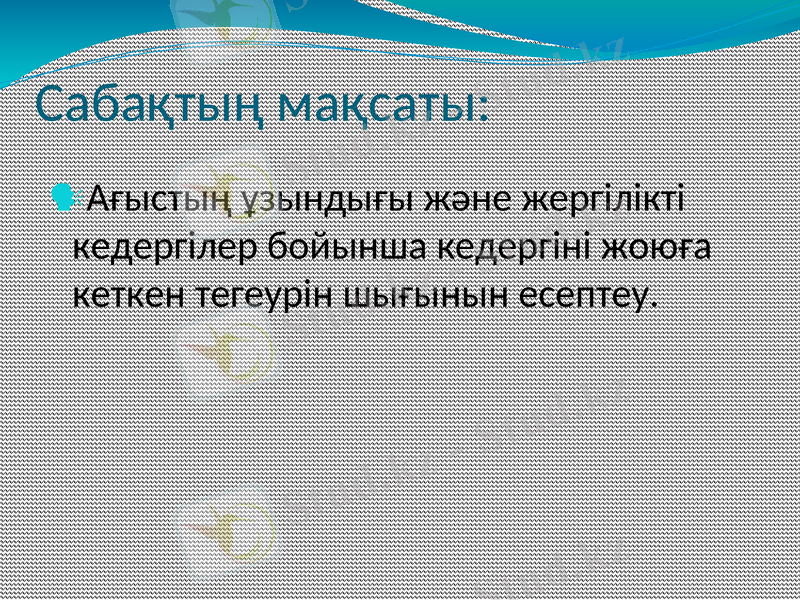 Сабақтың мақсаты:

Ағыстың ұзындығы және жергілікті кедергілер бойынша кедергіні жоюға кеткен тегеурін шығынын есептеу.